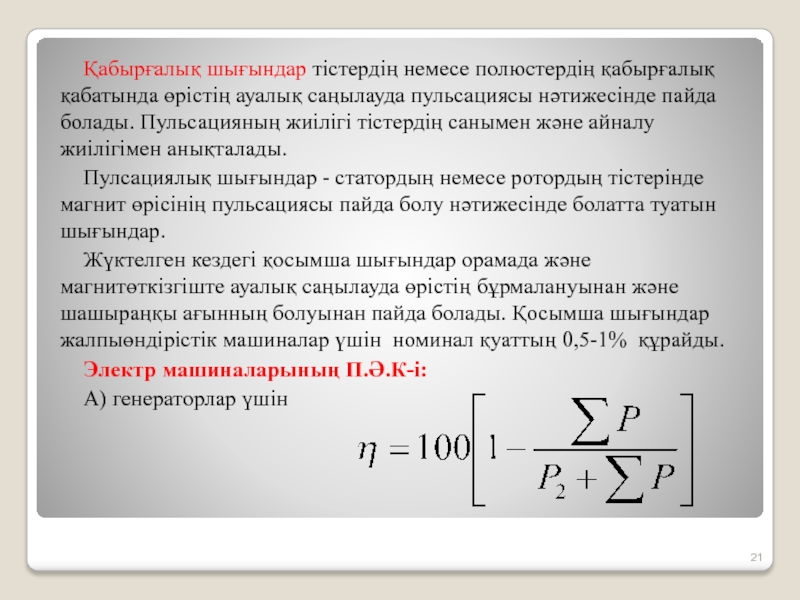 Қабырғалық шығындар тістердің немесе полюстердің қабырғалық қабатында өрістің ауалық саңылауда пульсациясы нәтижесінде пайда болады. Пульсацияның жиілігі тістердің санымен және айналу жиілігімен анықталады.

Пулсациялық шығындар - статордың немесе ротордың тістерінде магнит өрісінің пульсациясы пайда болу нәтижесінде болатта туатын шығындар.

Жүктелген кездегі қосымша шығындар орамада және магнитөткізгіште ауалық саңылауда өрістің бұрмалануынан және шашыраңқы ағынның болуынан пайда болады. Қосымша шығындар жалпыөндірістік машиналар үшін номинал қуаттың 0,5-1% құрайды.

Электр машиналарының П.Ә.К-і:

А) генераторлар үшін

$\eta = 100\left[1 - \frac{\sum P}{P_2 + \sum P}\right]$

21